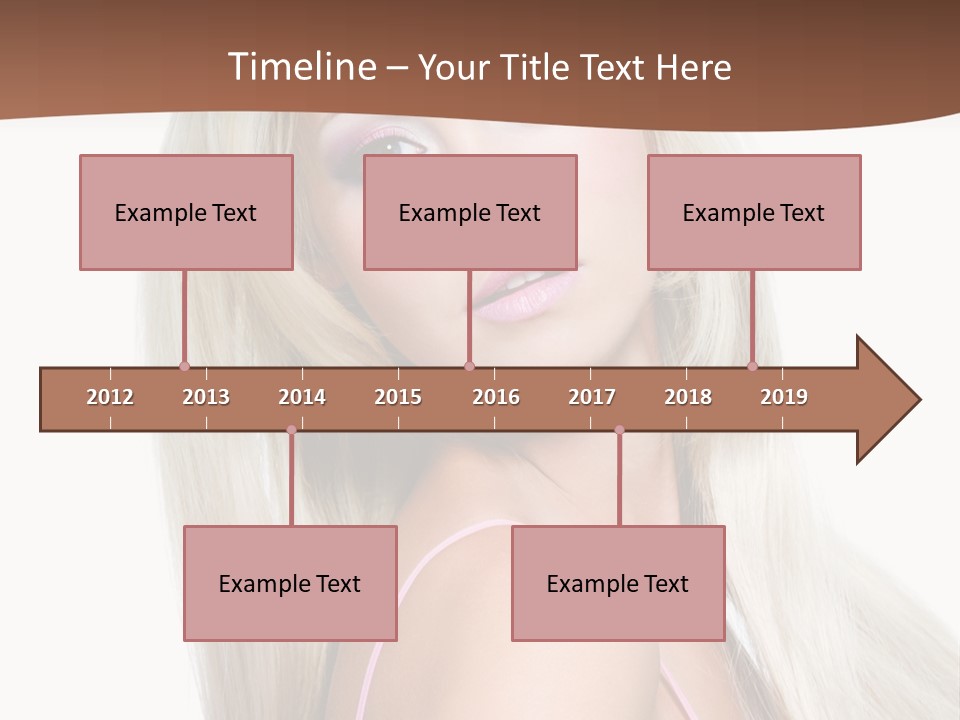 Timeline – Your Title Text Here

Example Text

Example Text

Example Text

2012 2013 2014 2015 2016 2017 2018 2019

Example Text

Example Text